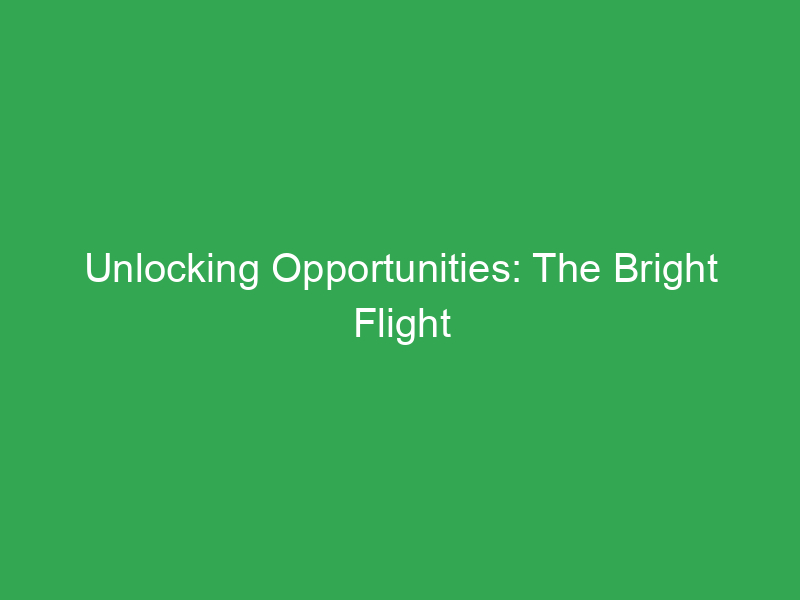 Unlocking Opportunities: The Bright Flight